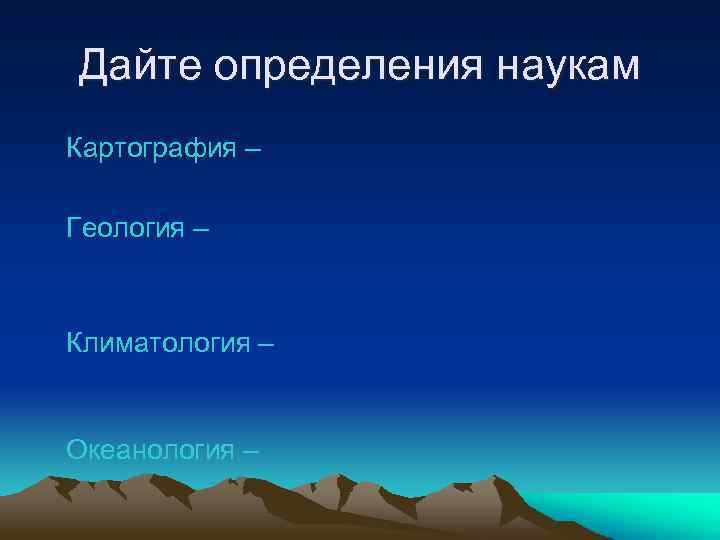 Дайте определения наукам

Картография –

Геология –

Климатология –

Океанология –